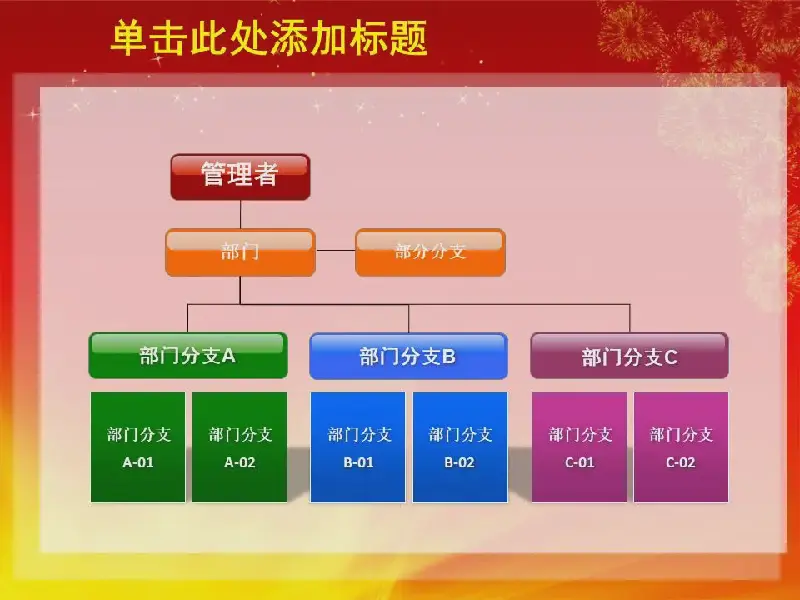 单击此处添加标题

管理者

部门

部分分支

部门分支A

部门分支B

部门分支C

部门分支
A-01

部门分支
A-02

部门分支
B-01

部门分支
B-02

部门分支
C-01

部门分支
C-02